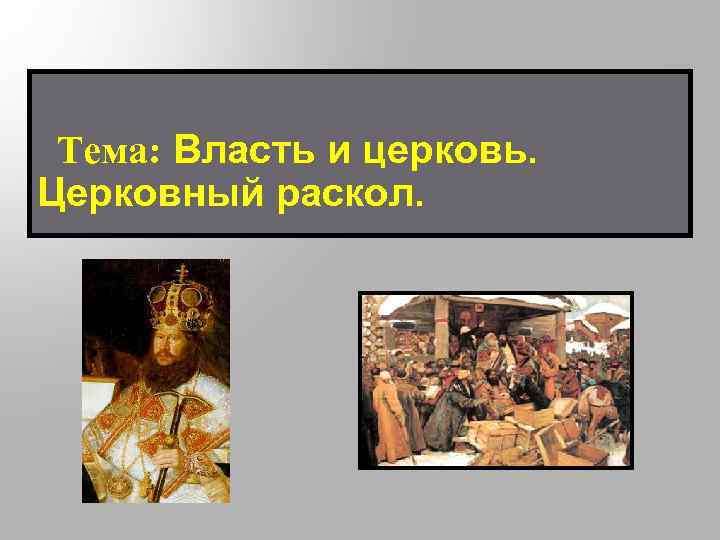 Тема: Власть и церковь. Церковный раскол.